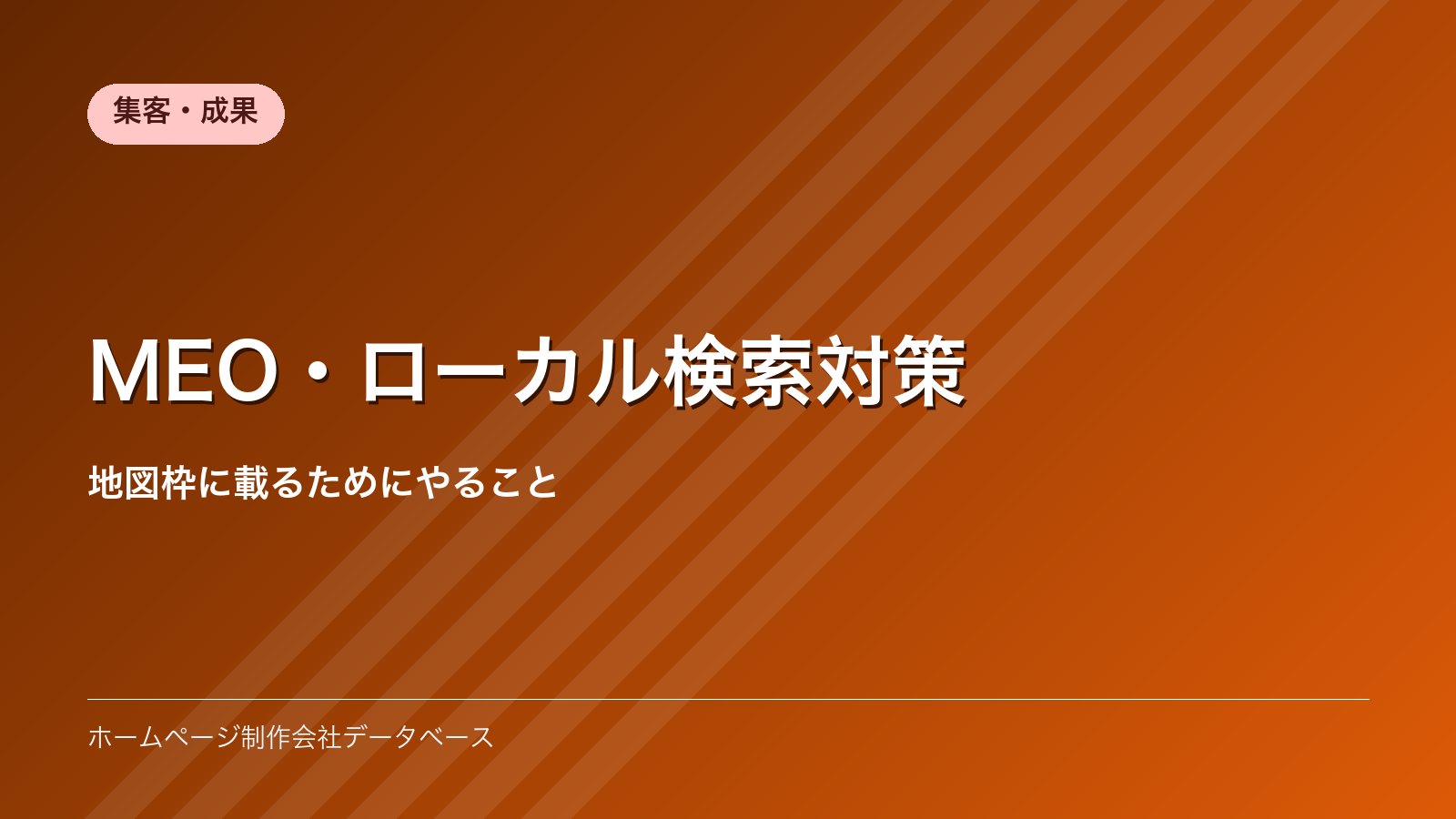 集客・成果

MEO・ローカル検索対策

地図枠に載るためにやること

ホームページ制作会社データベース